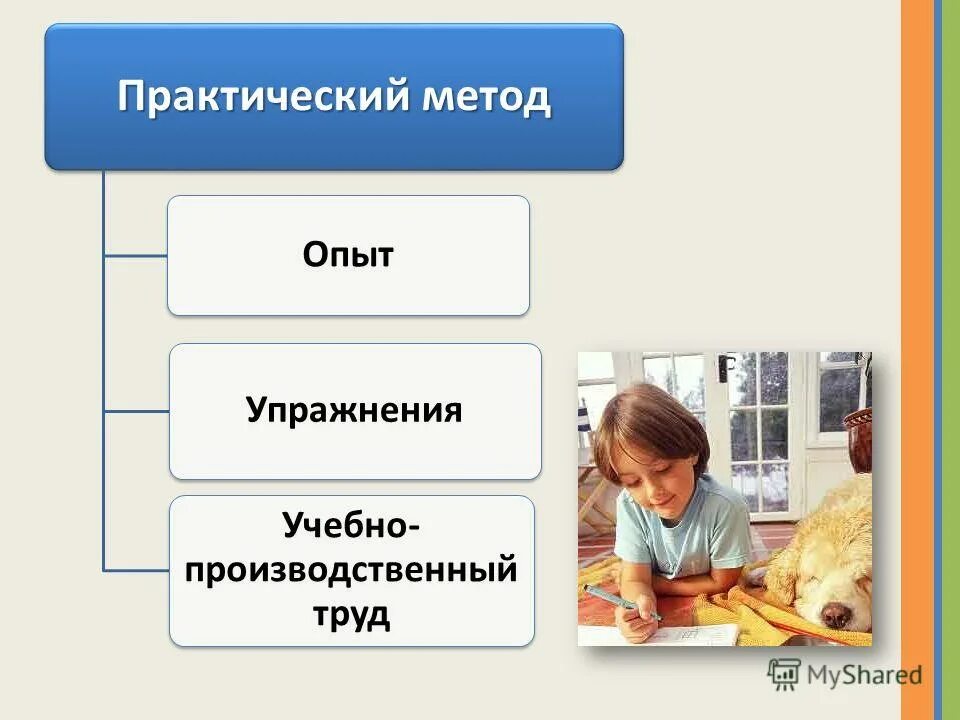 Практический метод

Опыт

Упражнения

Учебно-производственный труд

MyShared